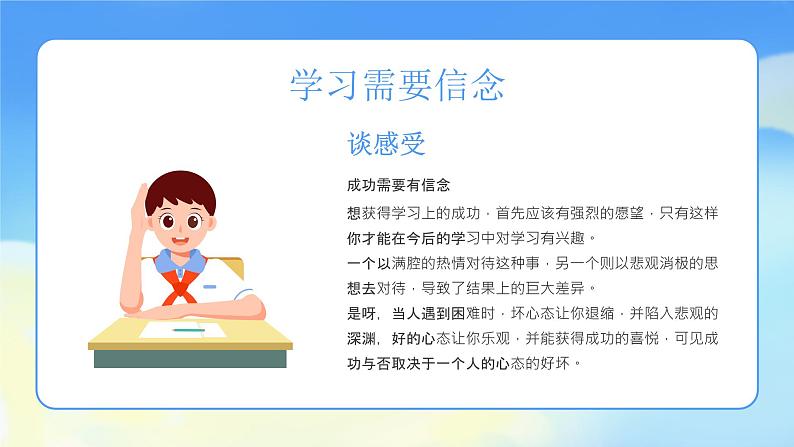 学习需要信念

谈感受

成功需要有信念

想获得学习上的成功，首先应该有强烈的愿望，只有这样你才能在今后的学习中对学习有兴趣。
一个以满腔的热情对待这种事，另一个则以悲观消极的思想去对待，导致了结果上的巨大差异。
是呀，当人遇到困难时，坏心态让你退缩，并陷入悲观的深渊，好的心态让你乐观，并能获得成功的喜悦，可见成功与否取决于一个人的心态的好坏。